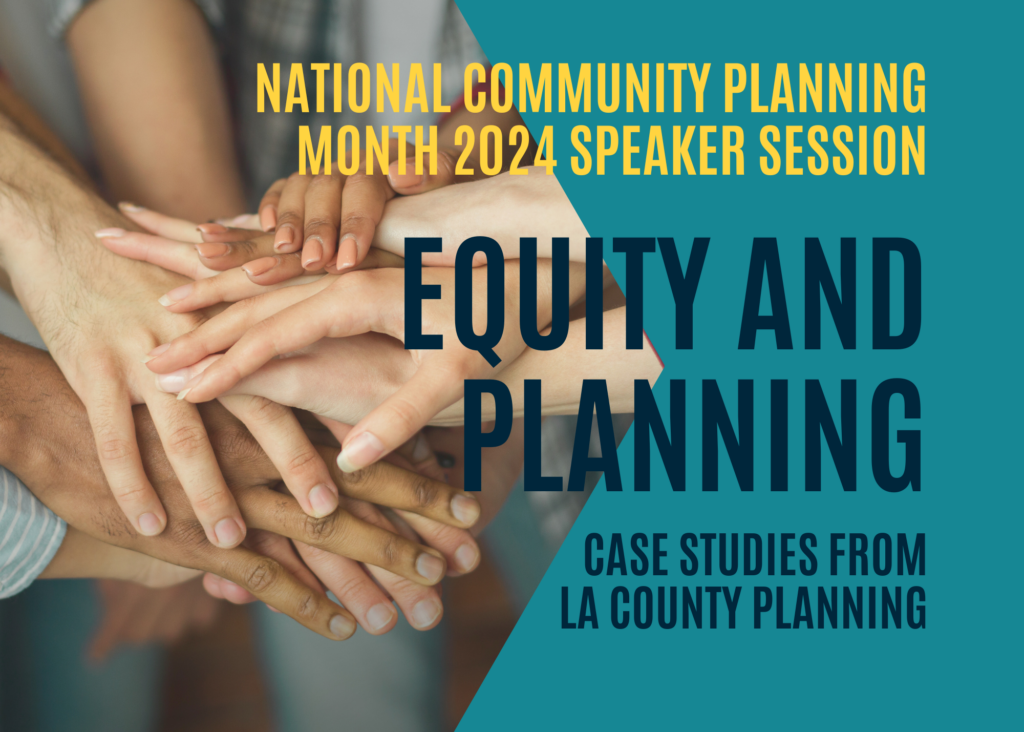 NATIONAL COMMUNITY PLANNING MONTH 2024 SPEAKER SESSION

EQUITY AND PLANNING

CASE STUDIES FROM LA COUNTY PLANNING